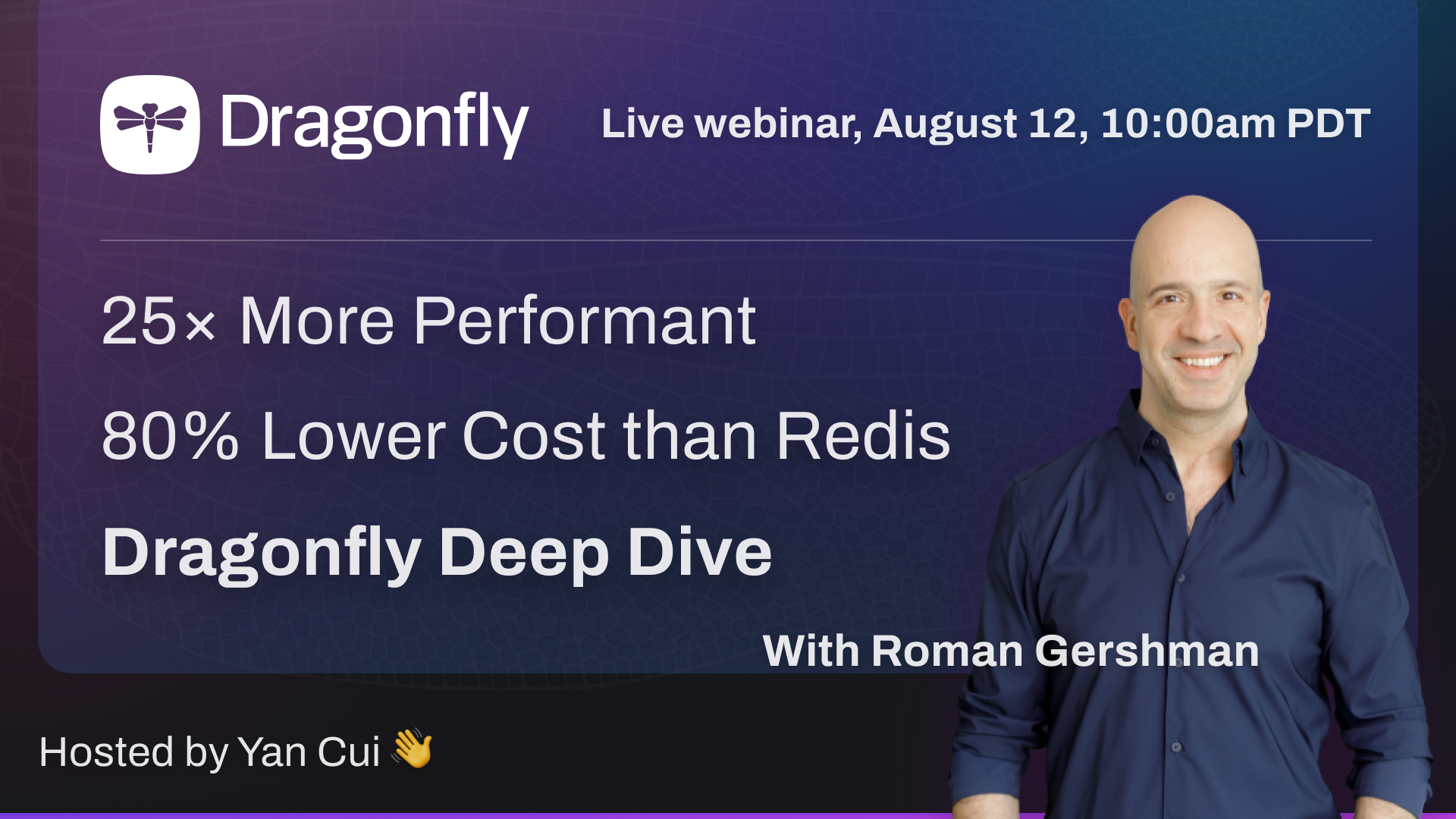 Dragonfly

Live webinar, August 12, 10:00am PDT

25× More Performant

80% Lower Cost than Redis

Dragonfly Deep Dive

With Roman Gershman

Hosted by Yan Cui 👋